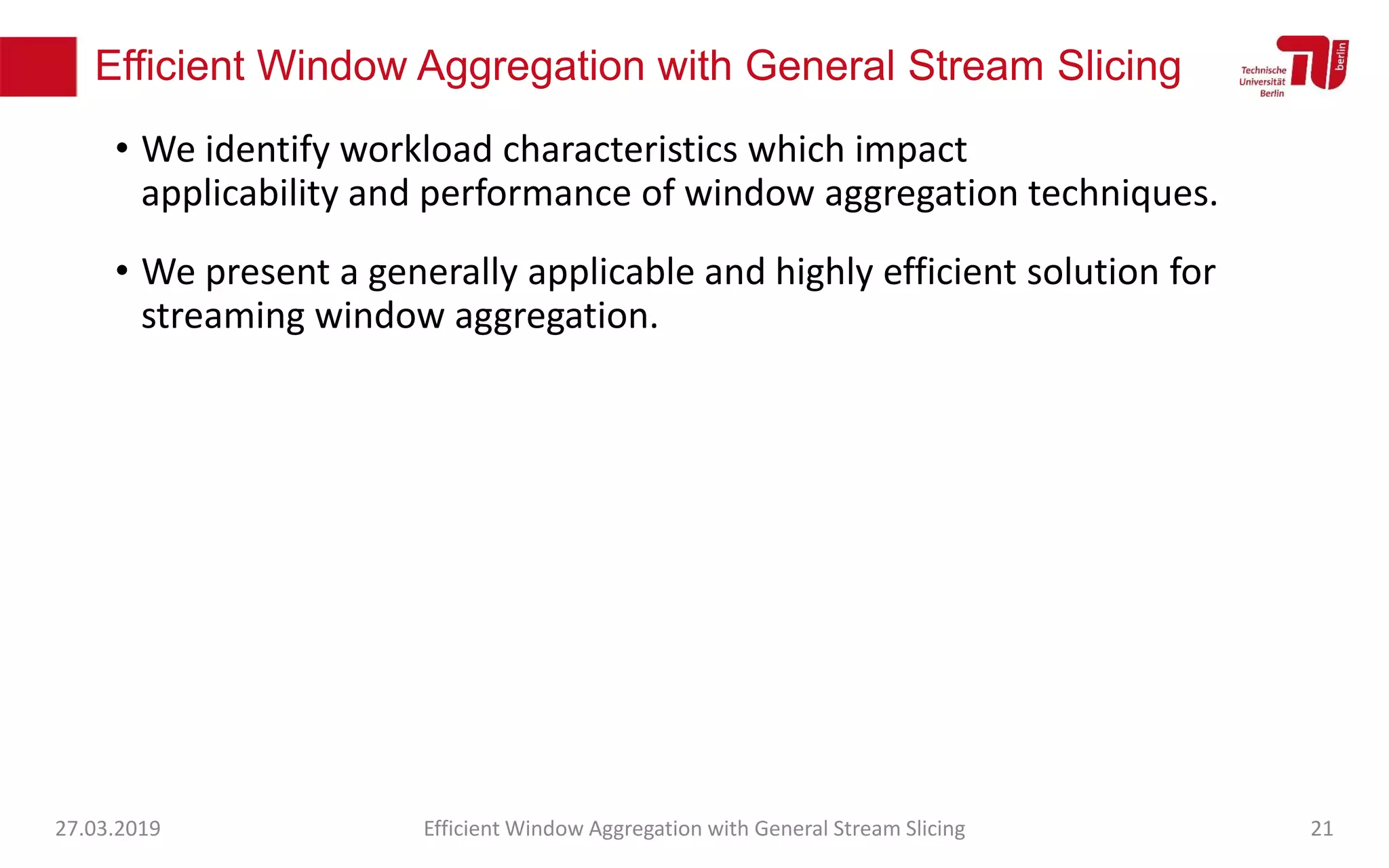 Efficient Window Aggregation with General Stream Slicing

Technische Universität Berlin

berlin

• We identify workload characteristics which impact applicability and performance of window aggregation techniques.

• We present a generally applicable and highly efficient solution for streaming window aggregation.

27.03.2019

Efficient Window Aggregation with General Stream Slicing

21